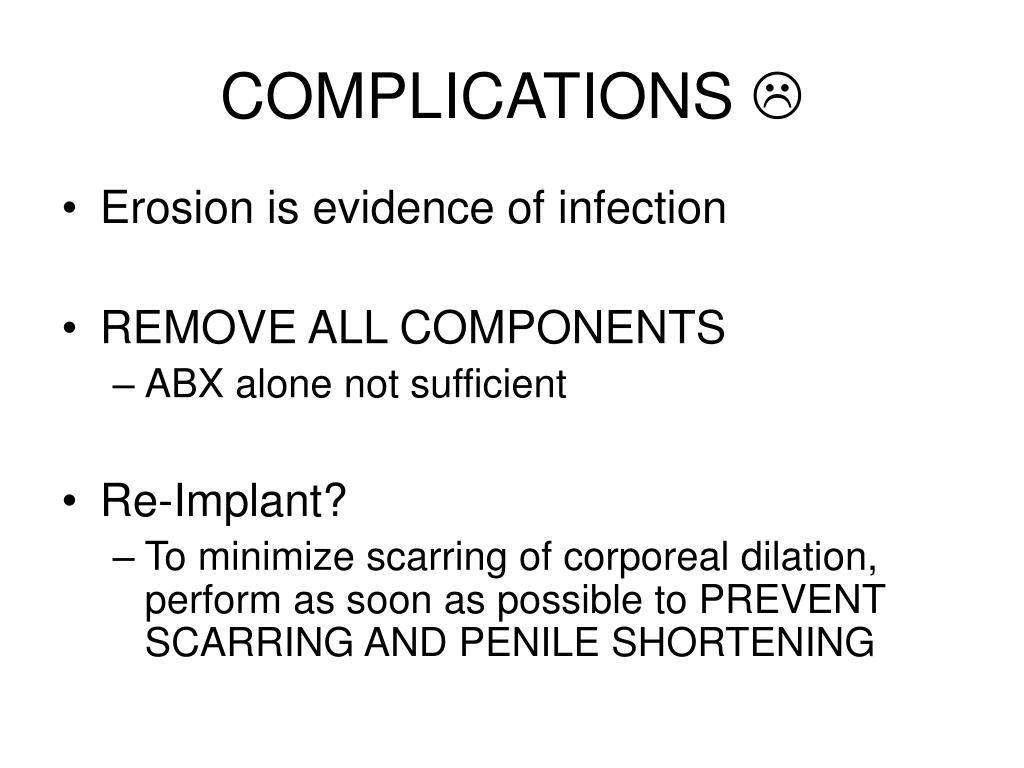 COMPLICATIONS ☹

• Erosion is evidence of infection

• REMOVE ALL COMPONENTS
– ABX alone not sufficient

• Re-Implant?
– To minimize scarring of corporeal dilation, perform as soon as possible to PREVENT SCARRING AND PENILE SHORTENING